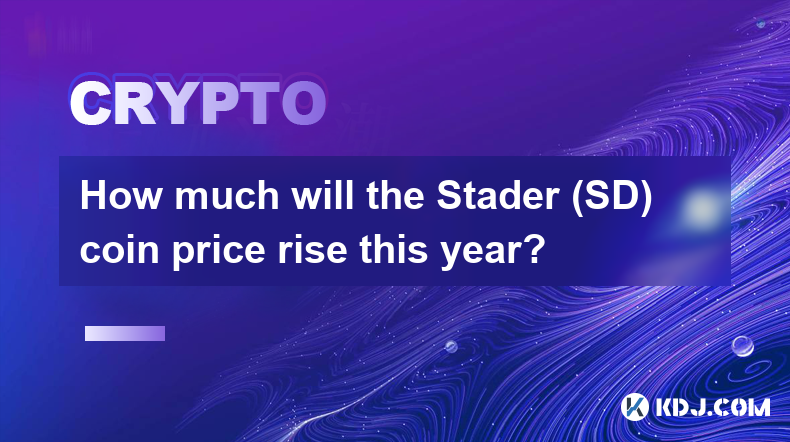 CRYPTO

How much will the Stader (SD) coin price rise this year?

KDJ.COM